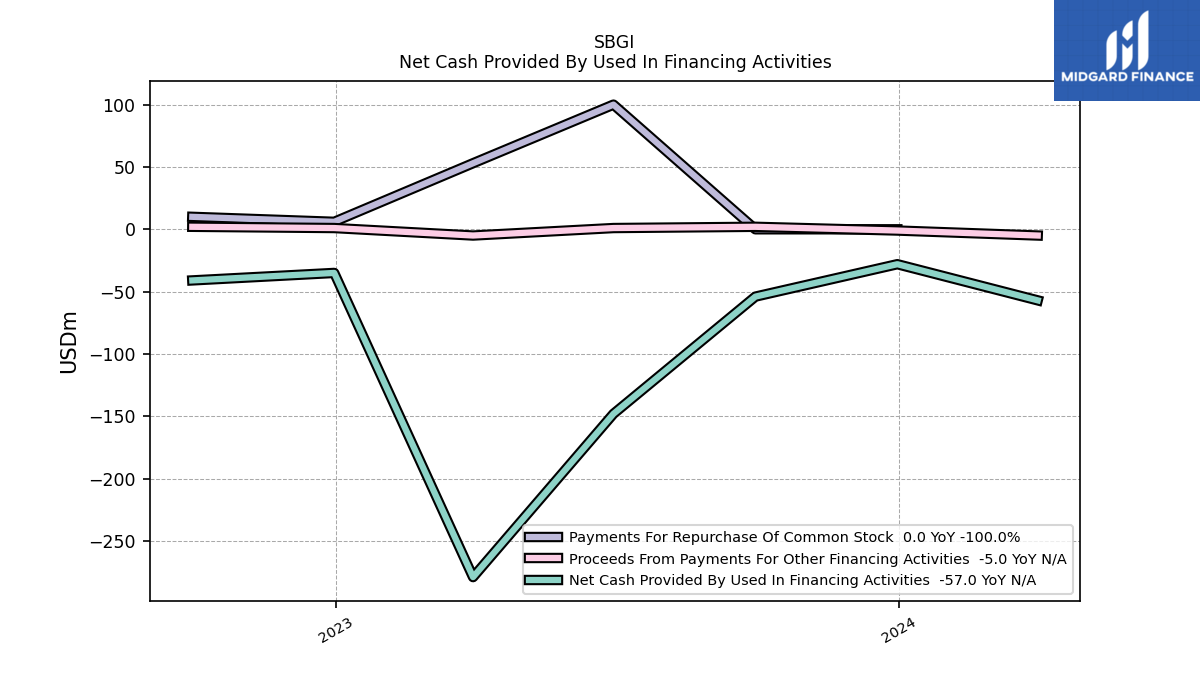 SBGI
Net Cash Provided By Used In Financing Activities

MIDGARD FINANCE

USDm

100
50
0
−50
−100
−150
−200
−250

2023
2024

Payments For Repurchase Of Common Stock 0.0 YoY -100.0%
Proceeds From Payments For Other Financing Activities -5.0 YoY N/A
Net Cash Provided By Used In Financing Activities -57.0 YoY N/A